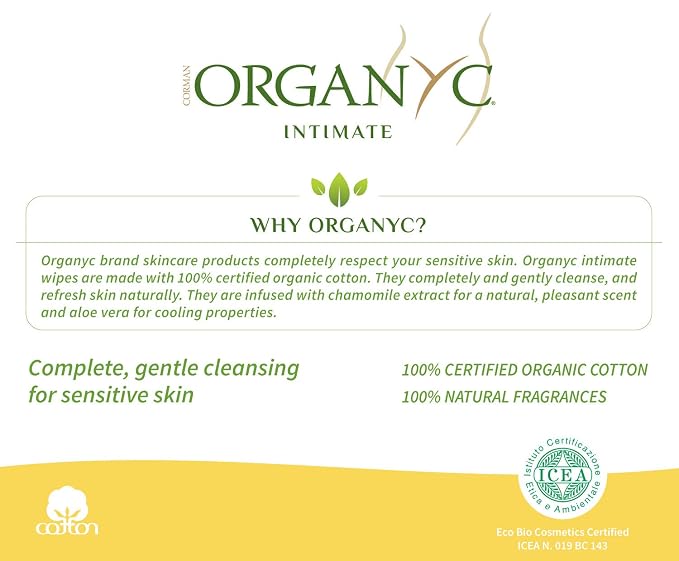 CORMAN ORGANYC®
INTIMATE

WHY ORGANYC?

Organyc brand skincare products completely respect your sensitive skin. Organyc intimate wipes are made with 100% certified organic cotton. They completely and gently cleanse, and refresh skin naturally. They are infused with chamomile extract for a natural, pleasant scent and aloe vera for cooling properties.

Complete, gentle cleansing for sensitive skin

100% CERTIFIED ORGANIC COTTON
100% NATURAL FRAGRANCES

cotton

Istituto Certificazione Etica e Ambientale
ICEA

Eco Bio Cosmetics Certified
ICEA N. 019 BC 143